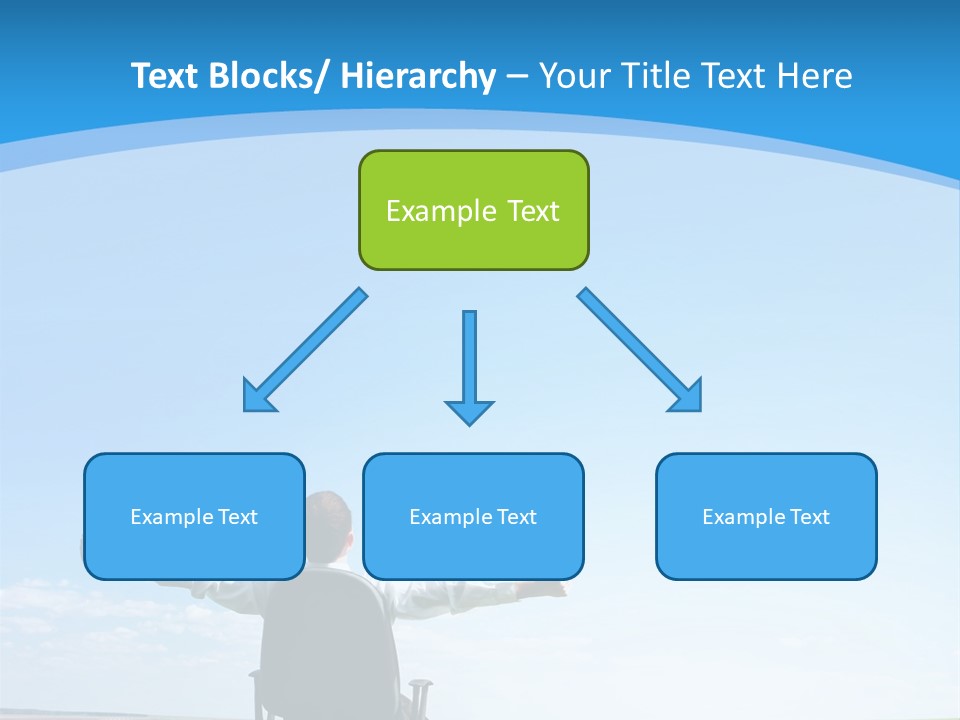 Text Blocks/ Hierarchy – Your Title Text Here

Example Text

Example Text

Example Text

Example Text